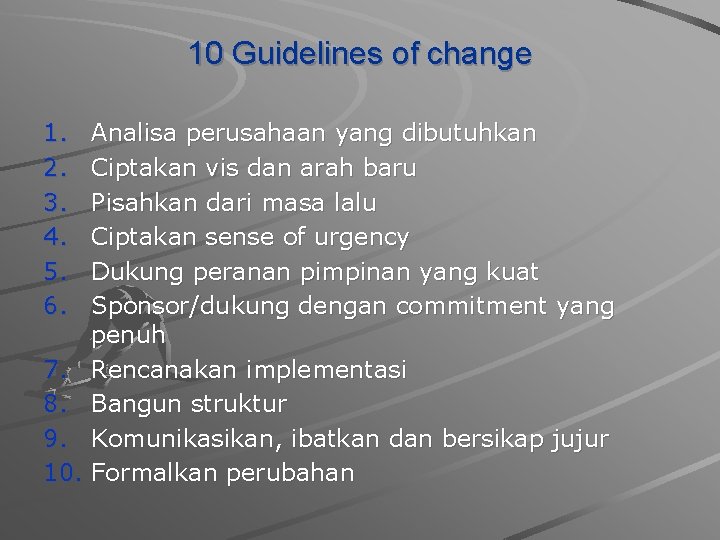 10 Guidelines of change

1. Analisa perusahaan yang dibutuhkan
2. Ciptakan vis dan arah baru
3. Pisahkan dari masa lalu
4. Ciptakan sense of urgency
5. Dukung peranan pimpinan yang kuat
6. Sponsor/dukung dengan commitment yang penuh
7. Rencanakan implementasi
8. Bangun struktur
9. Komunikasikan, ibatkan dan bersikap jujur
10. Formalkan perubahan